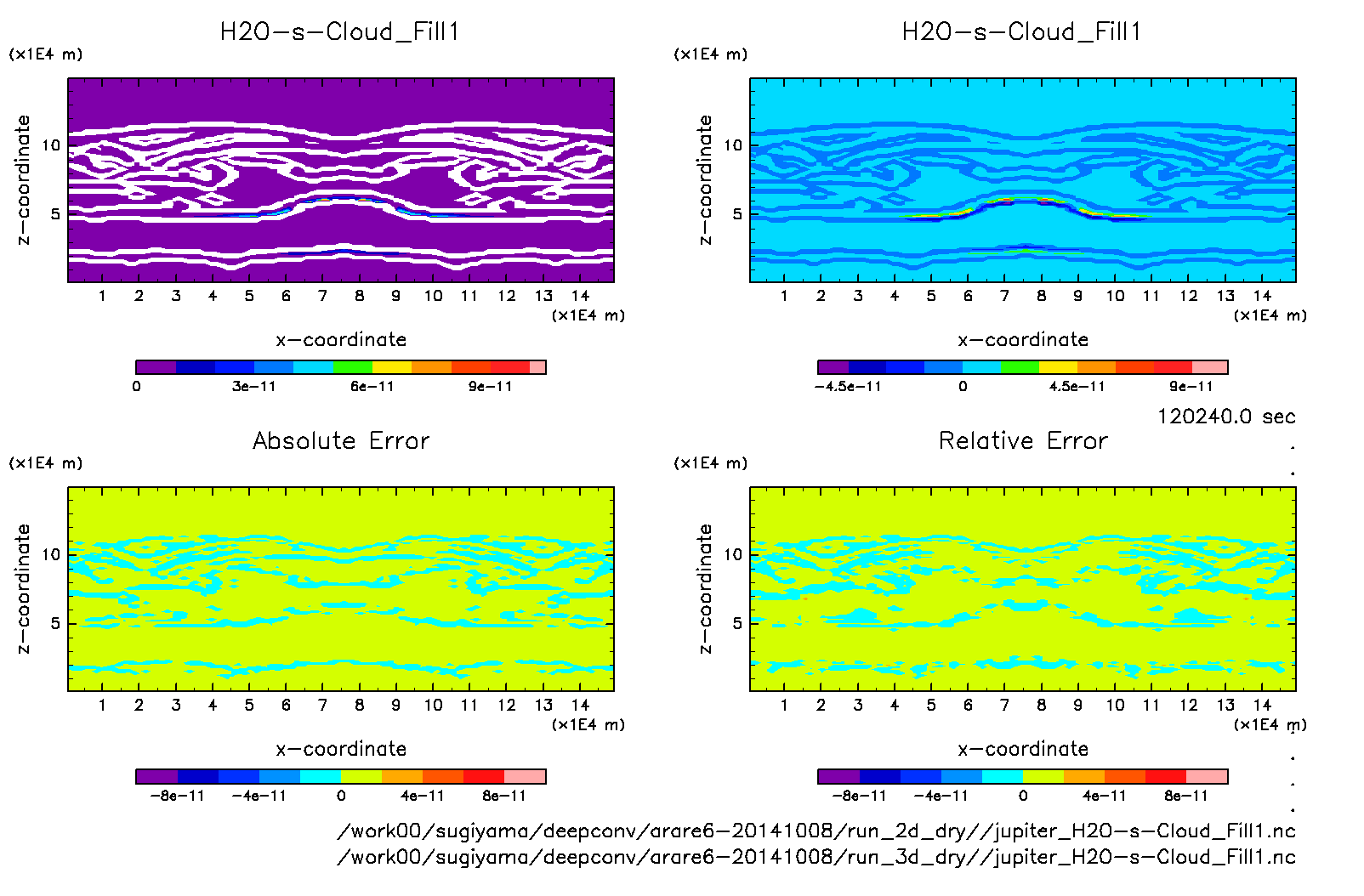 H2O−s−Cloud_Fill1

(×1E4 m)

z−coordinate

10

5

1 2 3 4 5 6 7 8 9 10 11 12 13 14

(×1E4 m)

x−coordinate

0 3e−11 6e−11 9e−11

H2O−s−Cloud_Fill1

(×1E4 m)

z−coordinate

10

5

1 2 3 4 5 6 7 8 9 10 11 12 13 14

(×1E4 m)

x−coordinate

−4.5e−11 0 4.5e−11 9e−11

120240.0 sec

Absolute Error

(×1E4 m)

z−coordinate

10

5

1 2 3 4 5 6 7 8 9 10 11 12 13 14

(×1E4 m)

x−coordinate

−8e−11 −4e−11 0 4e−11 8e−11

Relative Error

(×1E4 m)

z−coordinate

10

5

1 2 3 4 5 6 7 8 9 10 11 12 13 14

(×1E4 m)

x−coordinate

−8e−11 −4e−11 0 4e−11 8e−11

/work00/sugiyama/deepconv/arare6−20141008/run_2d_dry//jupiter_H2O−s−Cloud_Fill1.nc
/work00/sugiyama/deepconv/arare6−20141008/run_3d_dry//jupiter_H2O−s−Cloud_Fill1.nc